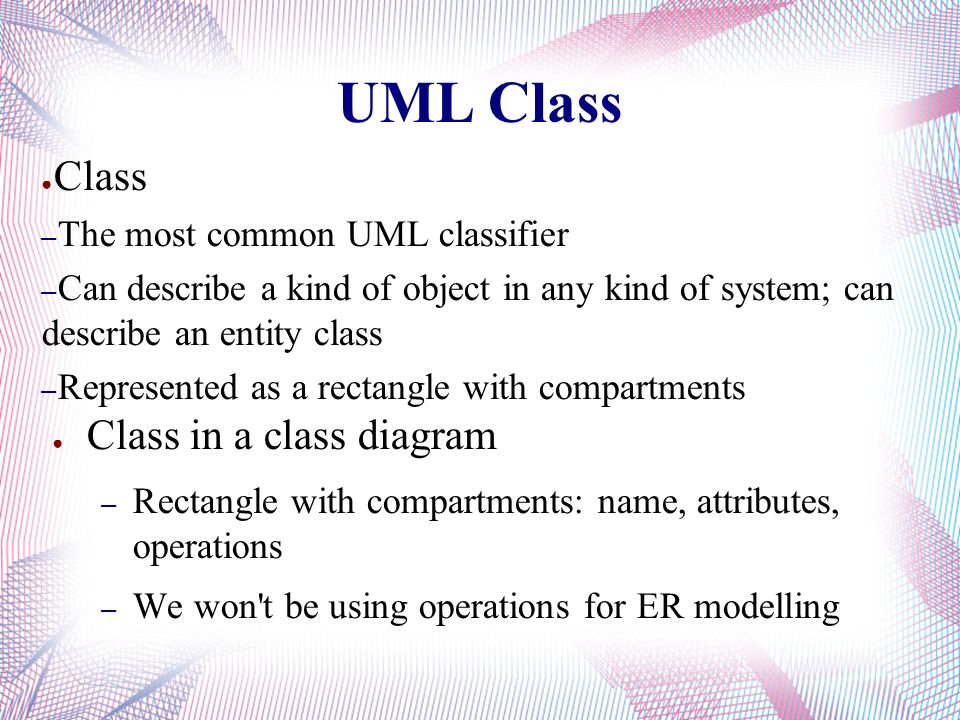 UML Class

● Class

– The most common UML classifier

– Can describe a kind of object in any kind of system; can describe an entity class

– Represented as a rectangle with compartments

● Class in a class diagram

– Rectangle with compartments: name, attributes, operations

– We won't be using operations for ER modelling